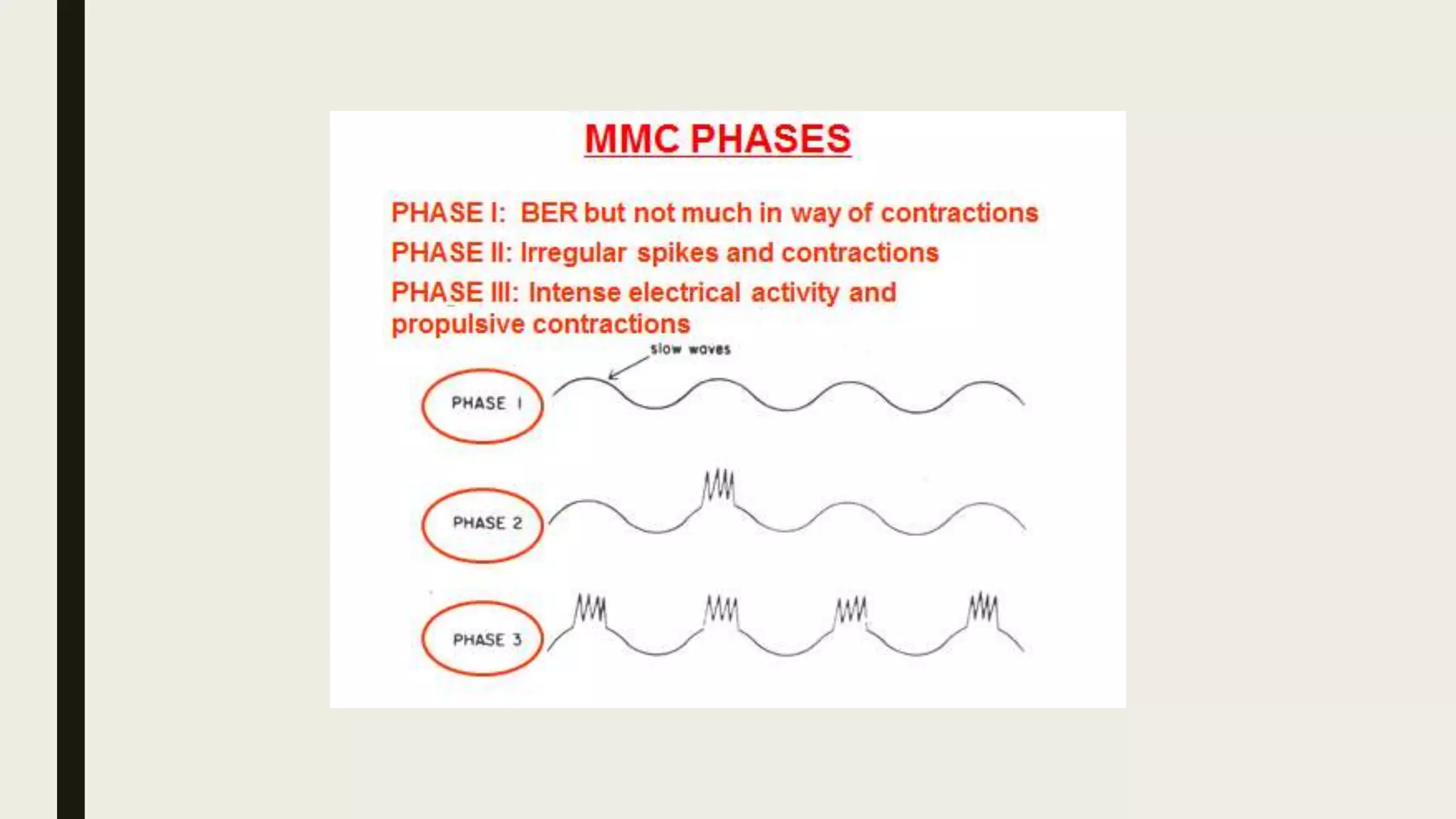 MMC PHASES

PHASE I: BER but not much in way of contractions

PHASE II: Irregular spikes and contractions

PHASE III: Intense electrical activity and propulsive contractions

slow waves

PHASE 1

PHASE 2

PHASE 3